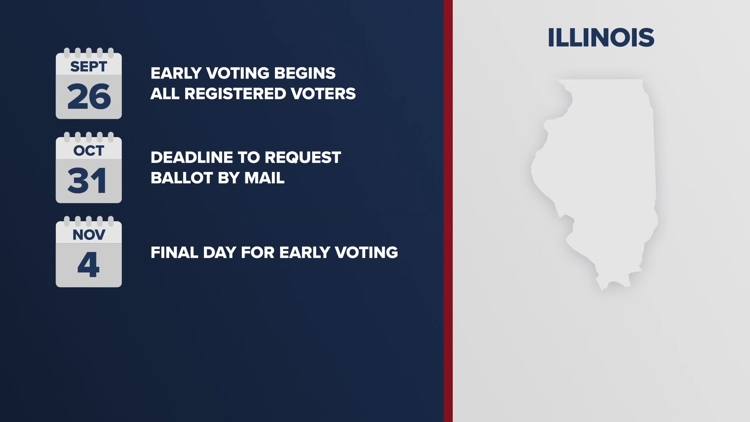 SEPT
26
EARLY VOTING BEGINS
ALL REGISTERED VOTERS

OCT
31
DEADLINE TO REQUEST
BALLOT BY MAIL

NOV
4
FINAL DAY FOR EARLY VOTING

ILLINOIS